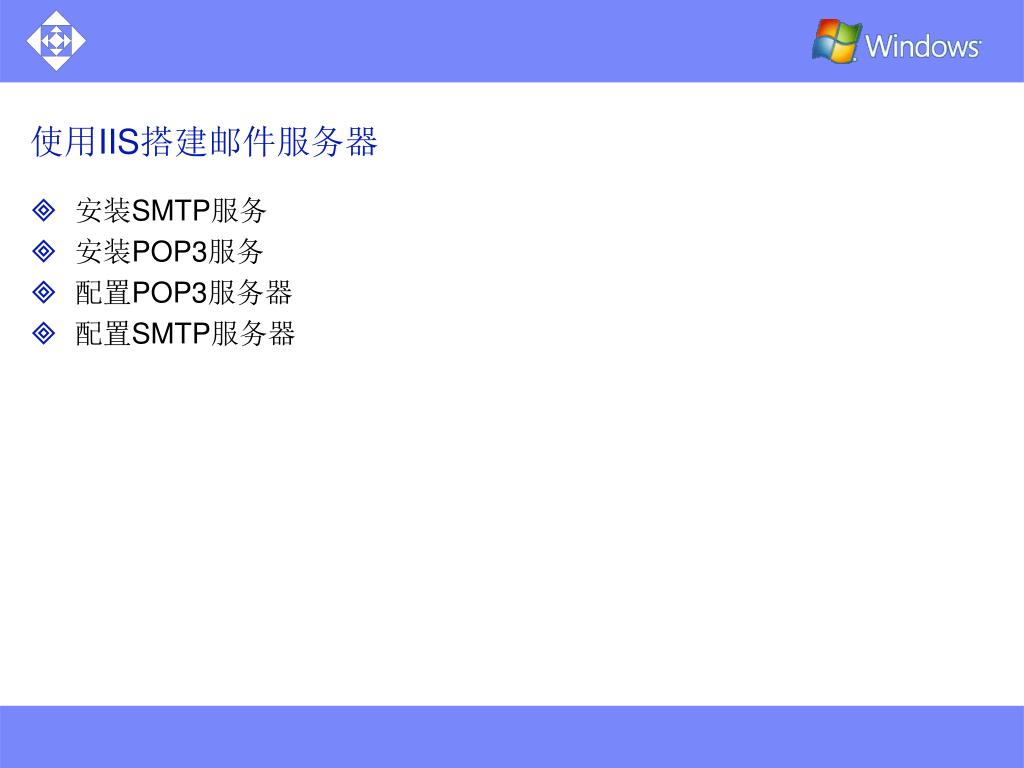 Windows

使用IIS搭建邮件服务器

安装SMTP服务
安装POP3服务
配置POP3服务器
配置SMTP服务器